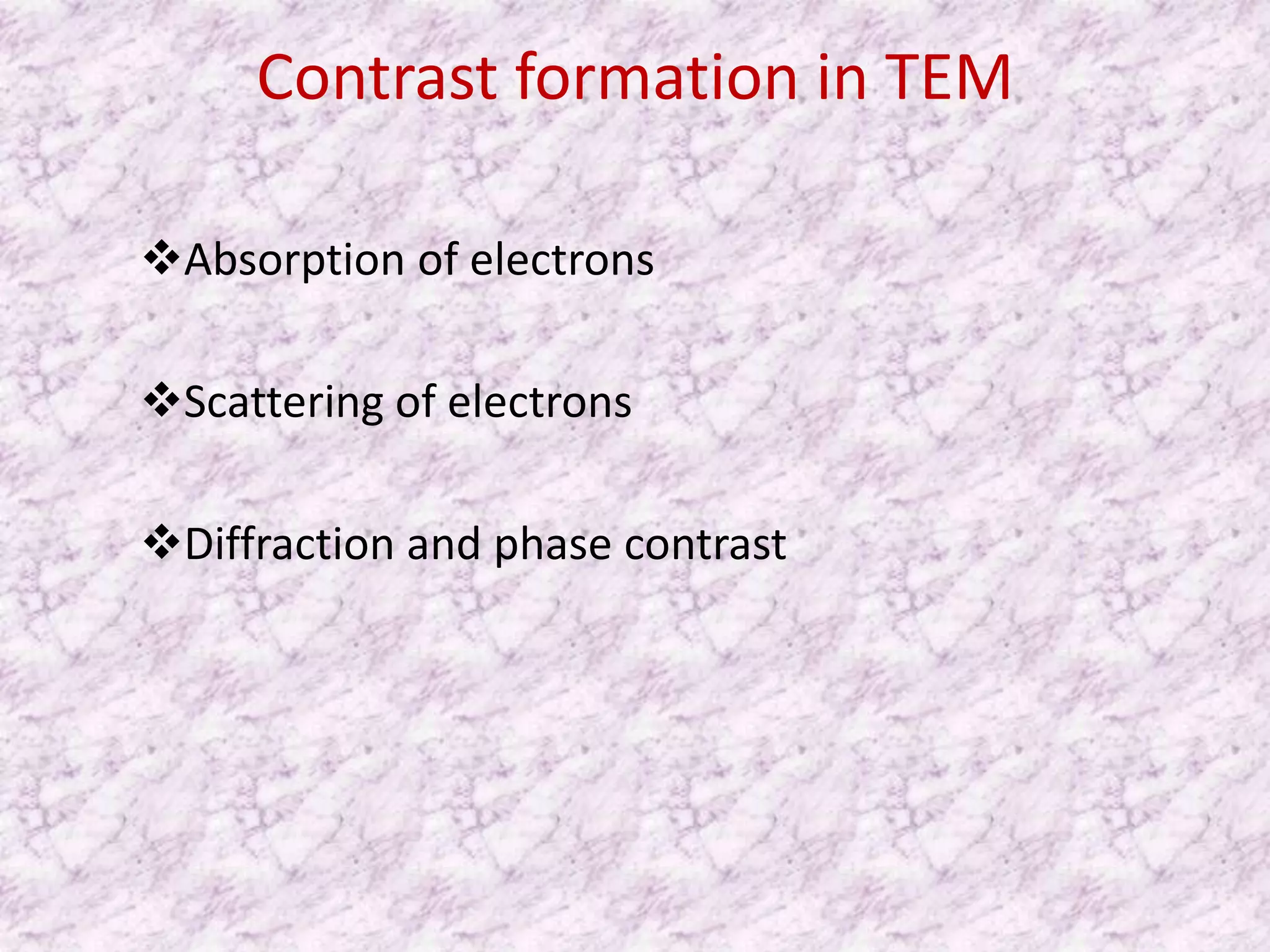 Contrast formation in TEM

❖Absorption of electrons

❖Scattering of electrons

❖Diffraction and phase contrast